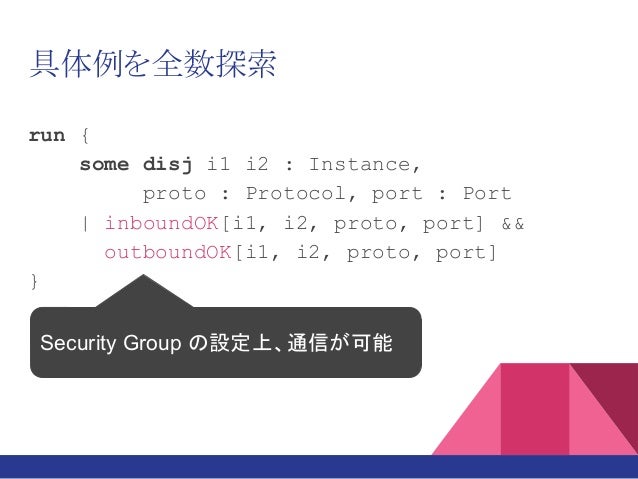 具体例を全数探索

run {
    some disj i1 i2 : Instance,
         proto : Protocol, port : Port
    | inboundOK[i1, i2, proto, port] &&
      outboundOK[i1, i2, proto, port]
}

Security Group の設定上、通信が可能